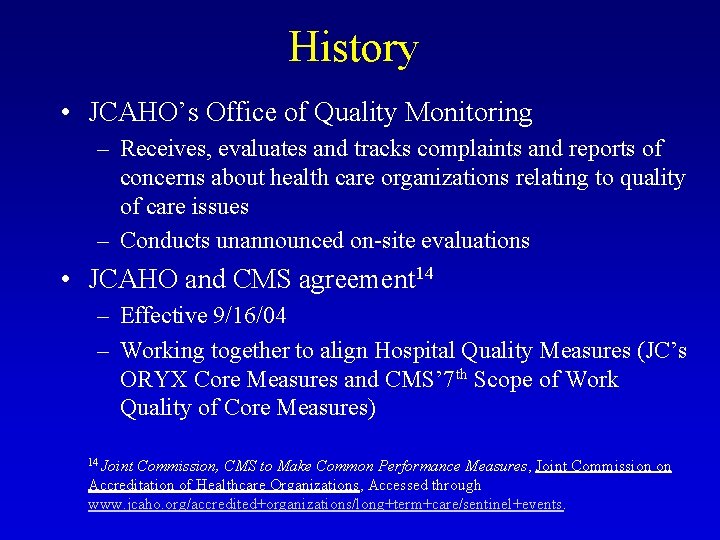 History

• JCAHO's Office of Quality Monitoring
– Receives, evaluates and tracks complaints and reports of concerns about health care organizations relating to quality of care issues
– Conducts unannounced on-site evaluations

• JCAHO and CMS agreement$^{14}$
– Effective 9/16/04
– Working together to align Hospital Quality Measures (JC's ORYX Core Measures and CMS'7$^{th}$ Scope of Work Quality of Core Measures)

$^{14}$ Joint Commission, CMS to Make Common Performance Measures, Joint Commission on Accreditation of Healthcare Organizations, Accessed through www.jcaho.org/accredited+organizations/long+term+care/sentinel+events.